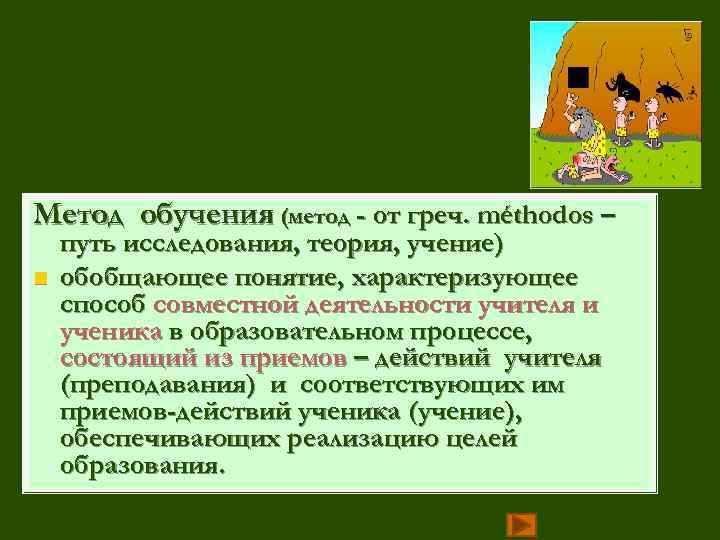 Метод обучения (метод - от греч. méthodos – путь исследования, теория, учение)

обобщающее понятие, характеризующее способ совместной деятельности учителя и ученика в образовательном процессе, состоящий из приемов – действий учителя (преподавания) и соответствующих им приемов-действий ученика (учение), обеспечивающих реализацию целей образования.